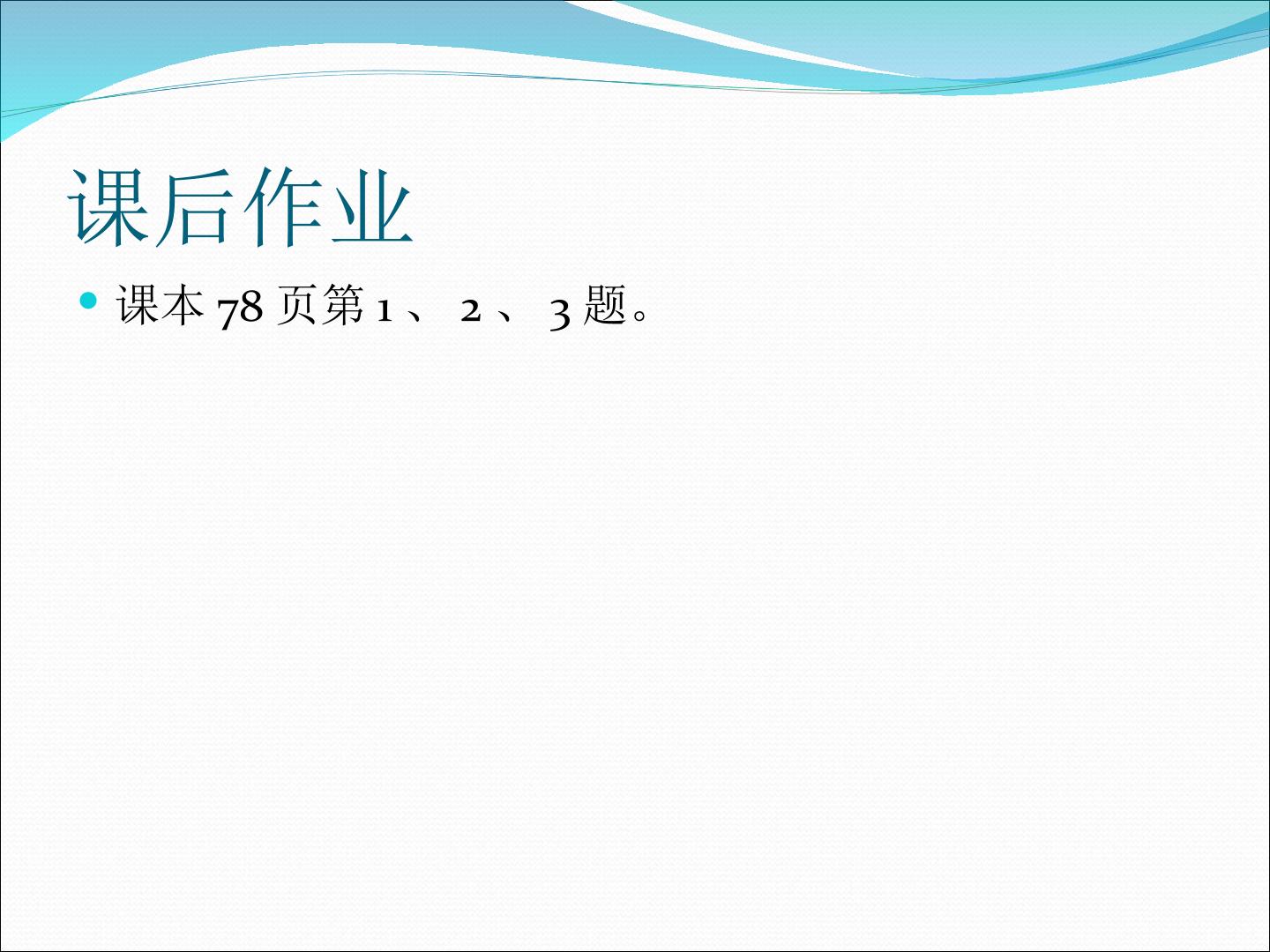 课后作业

• 课本78页第1、2、3题。